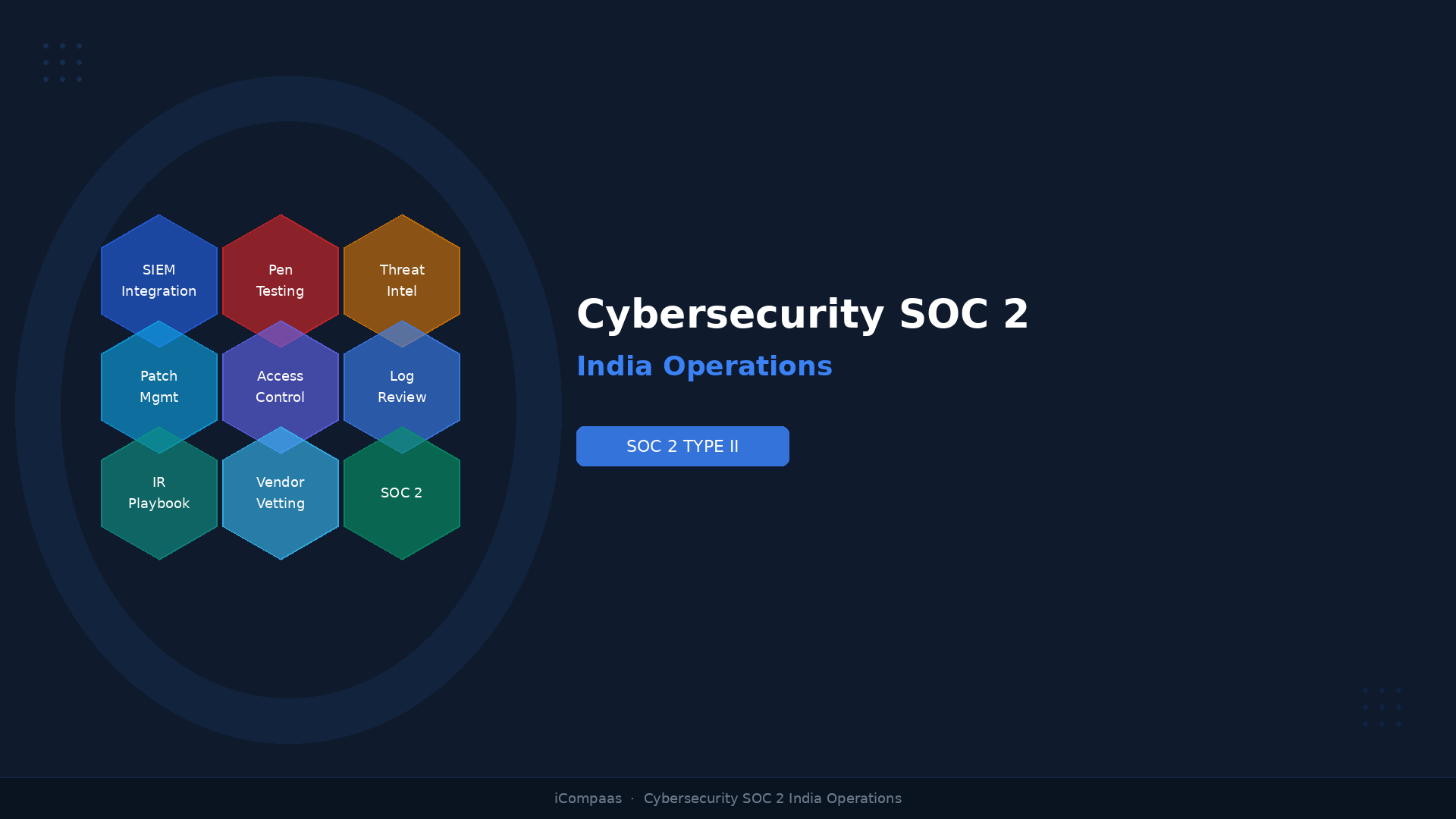 SIEM Integration

Pen Testing

Threat Intel

Patch Mgmt

Access Control

Log Review

IR Playbook

Vendor Vetting

SOC 2

Cybersecurity SOC 2

India Operations

SOC 2 TYPE II

iCompaas · Cybersecurity SOC 2 India Operations